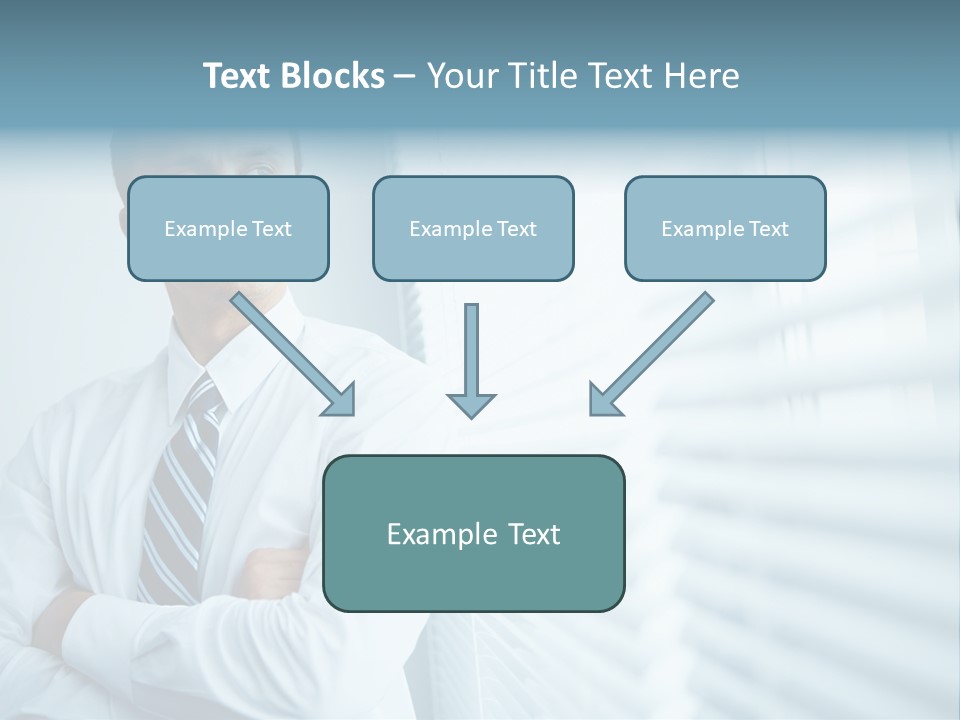 Text Blocks – Your Title Text Here

Example Text

Example Text

Example Text

Example Text